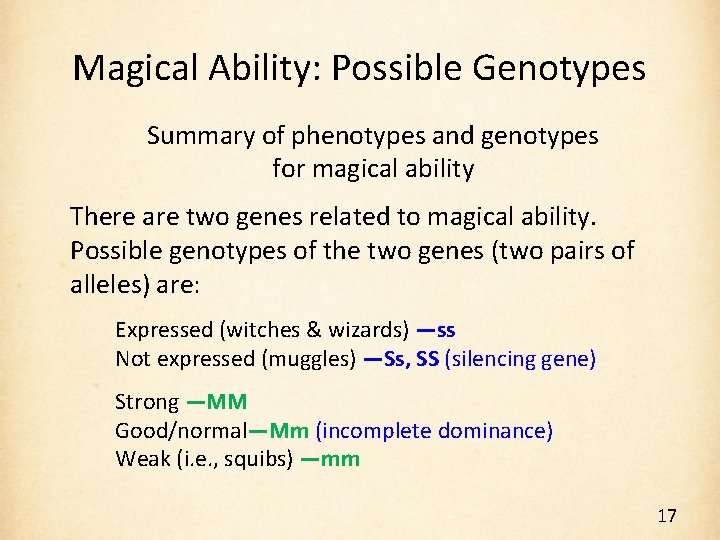 Magical Ability: Possible Genotypes

Summary of phenotypes and genotypes for magical ability

There are two genes related to magical ability. Possible genotypes of the two genes (two pairs of alleles) are:

Expressed (witches & wizards) —ss
Not expressed (muggles) —Ss, SS (silencing gene)

Strong —MM
Good/normal—Mm (incomplete dominance)
Weak (i.e., squibs) —mm

17